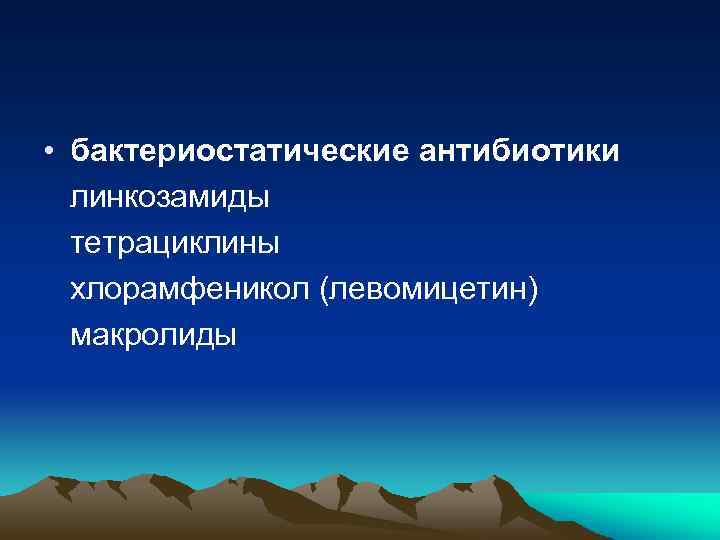 • бактериостатические антибиотики
линкозамиды
тетрациклины
хлорамфеникол (левомицетин)
макролиды